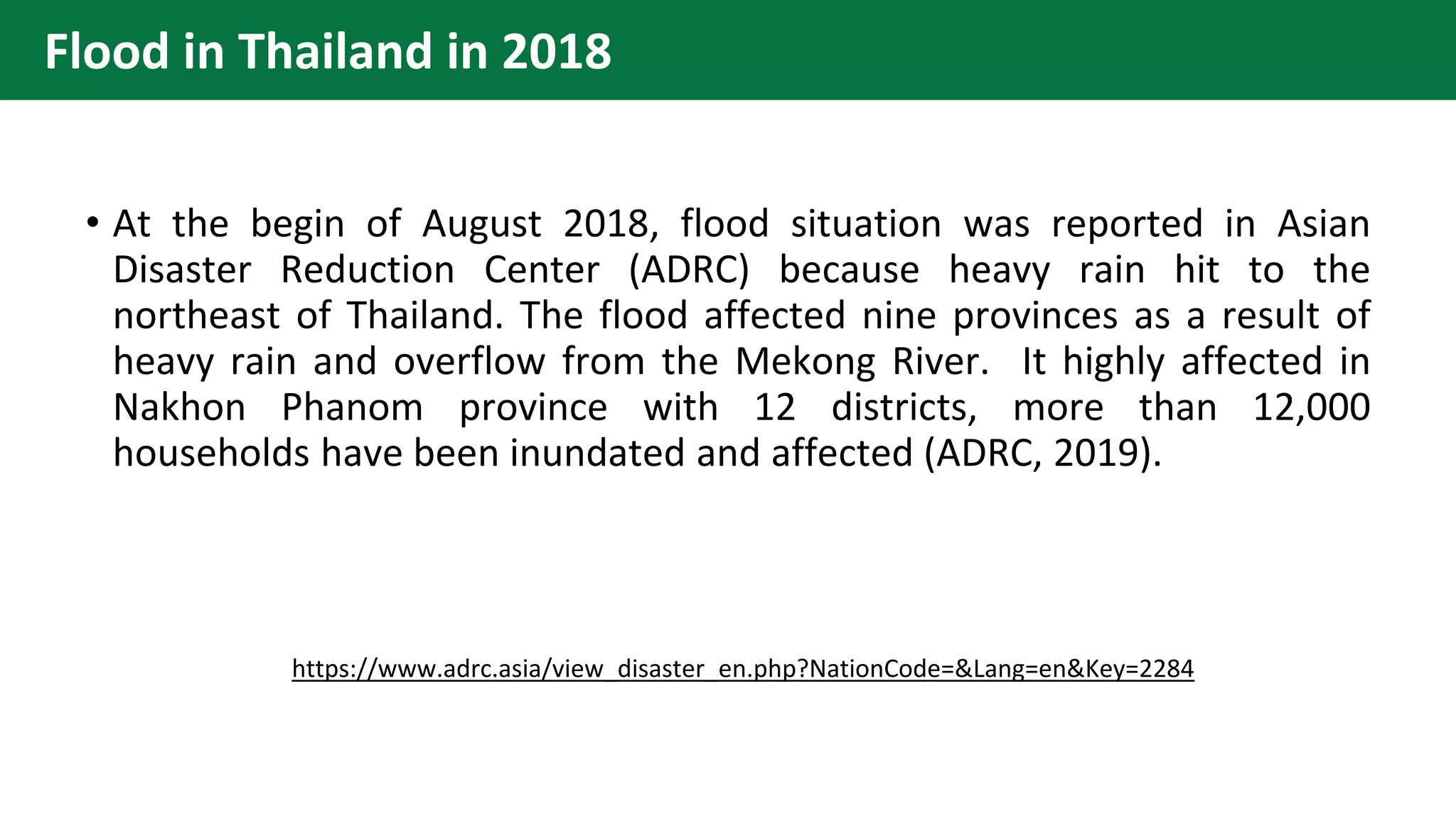 Flood in Thailand in 2018

• At the begin of August 2018, flood situation was reported in Asian Disaster Reduction Center (ADRC) because heavy rain hit to the northeast of Thailand. The flood affected nine provinces as a result of heavy rain and overflow from the Mekong River. It highly affected in Nakhon Phanom province with 12 districts, more than 12,000 households have been inundated and affected (ADRC, 2019).

https://www.adrc.asia/view_disaster_en.php?NationCode=&Lang=en&Key=2284